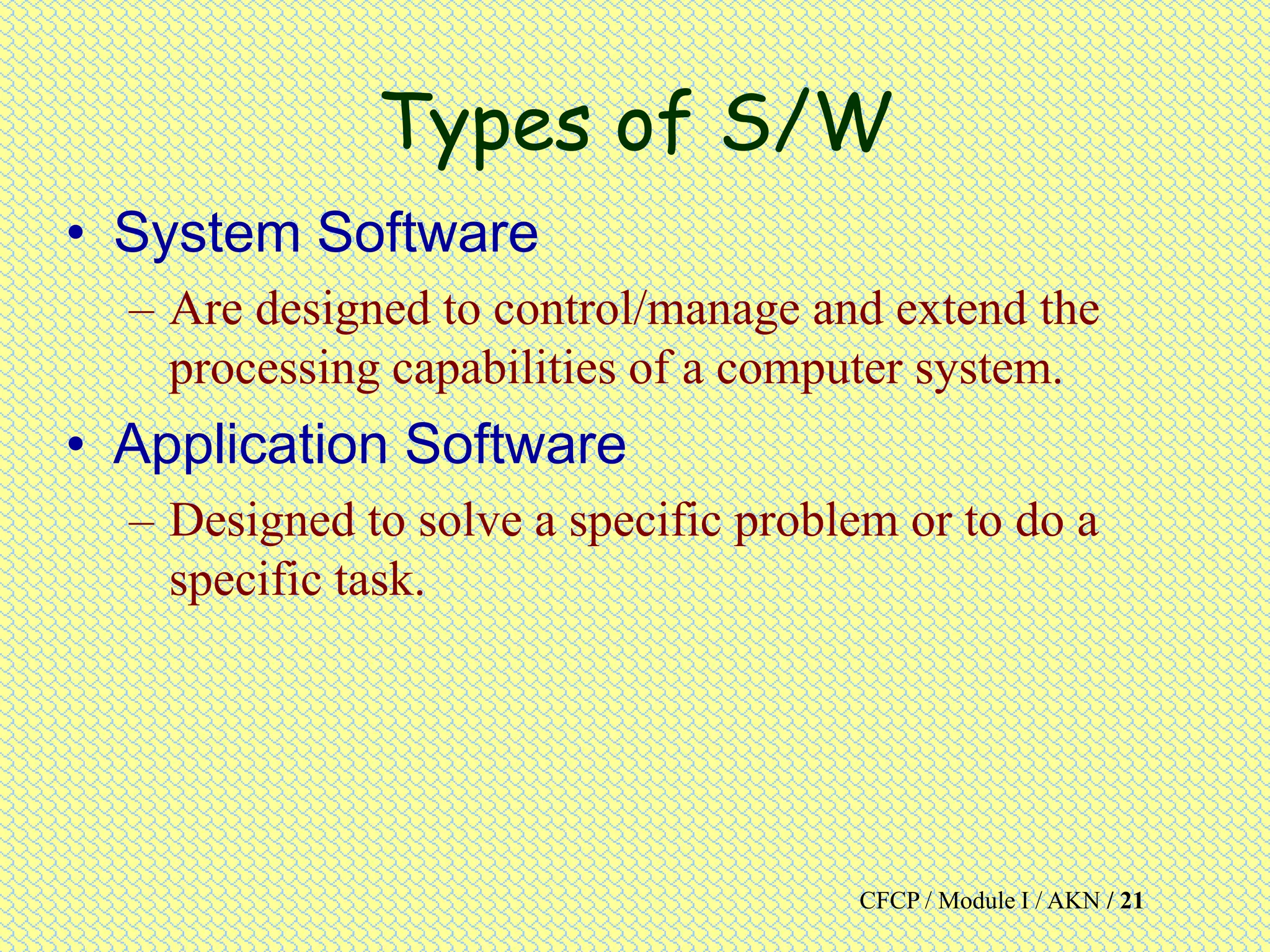 Types of S/W

• System Software
– Are designed to control/manage and extend the processing capabilities of a computer system.

• Application Software
– Designed to solve a specific problem or to do a specific task.

CFCP / Module I / AKN / 21